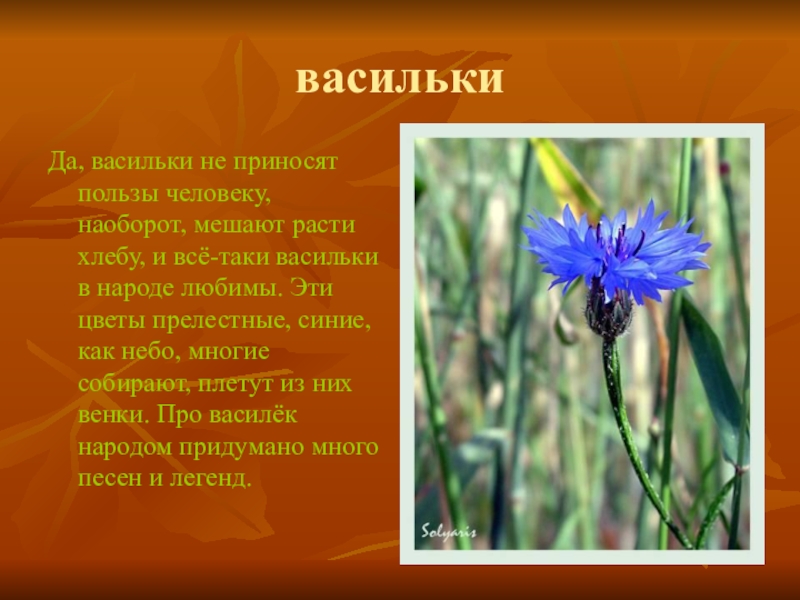 васильки

Да, васильки не приносят пользы человеку, наоборот, мешают расти хлебу, и всё-таки васильки в народе любимы. Эти цветы прелестные, синие, как небо, многие собирают, плетут из них венки. Про василёк народом придумано много песен и легенд.

Solyaris